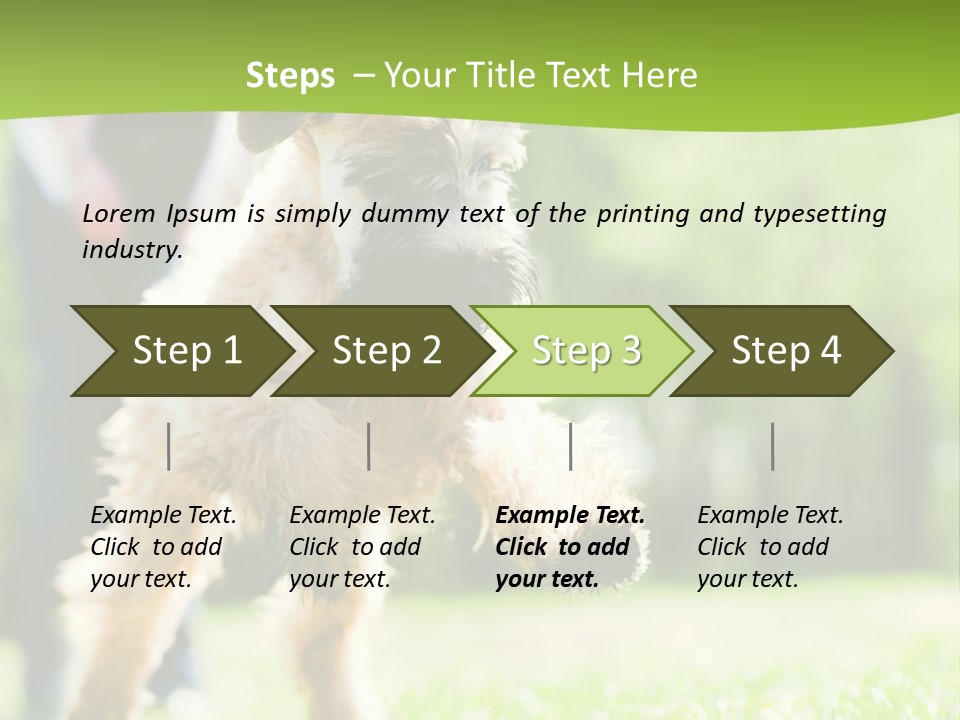 Steps – Your Title Text Here

Lorem Ipsum is simply dummy text of the printing and typesetting industry.

Step 1

Step 2

Step 3

Step 4

Example Text. Click to add your text.

Example Text. Click to add your text.

Example Text. Click to add your text.

Example Text. Click to add your text.